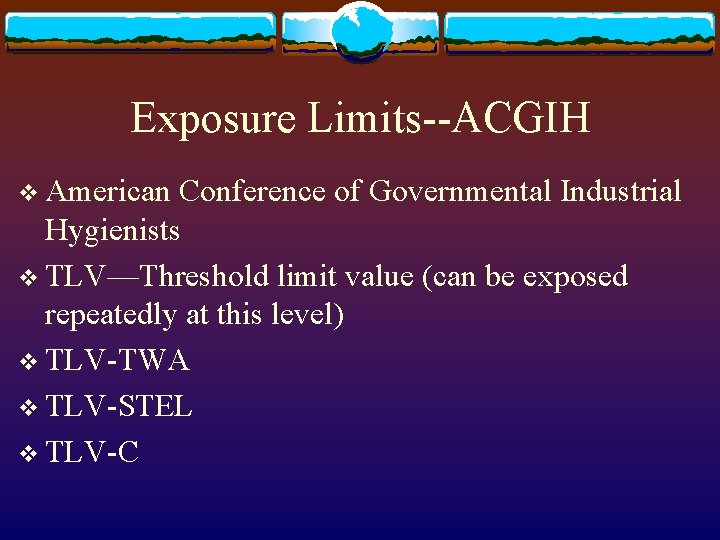 Exposure Limits--ACGIH

❖ American Conference of Governmental Industrial Hygienists

❖ TLV—Threshold limit value (can be exposed repeatedly at this level)

❖ TLV-TWA

❖ TLV-STEL

❖ TLV-C